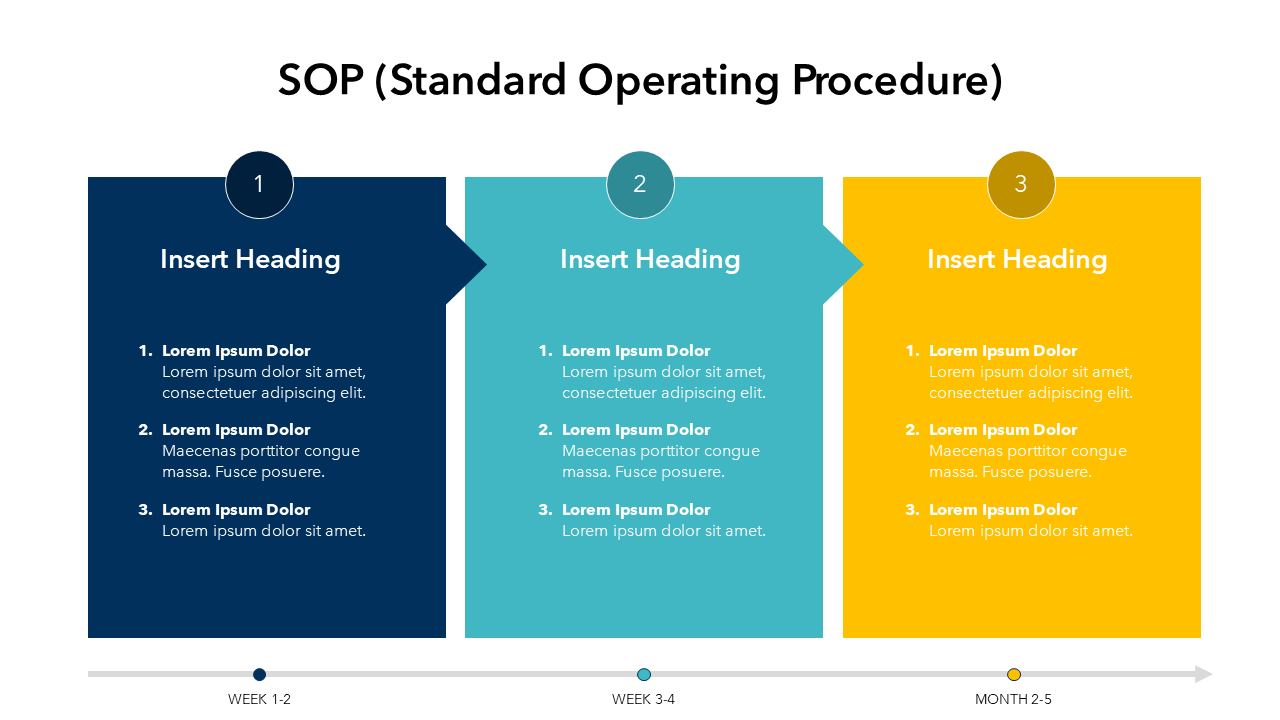 SOP (Standard Operating Procedure)

1

Insert Heading

1. Lorem Ipsum Dolor
Lorem ipsum dolor sit amet, consectetuer adipiscing elit.

2. Lorem Ipsum Dolor
Maecenas porttitor congue massa. Fusce posuere.

3. Lorem Ipsum Dolor
Lorem ipsum dolor sit amet.

2

Insert Heading

1. Lorem Ipsum Dolor
Lorem ipsum dolor sit amet, consectetuer adipiscing elit.

2. Lorem Ipsum Dolor
Maecenas porttitor congue massa. Fusce posuere.

3. Lorem Ipsum Dolor
Lorem ipsum dolor sit amet.

3

Insert Heading

1. Lorem Ipsum Dolor
Lorem ipsum dolor sit amet, consectetuer adipiscing elit.

2. Lorem Ipsum Dolor
Maecenas porttitor congue massa. Fusce posuere.

3. Lorem Ipsum Dolor
Lorem ipsum dolor sit amet.

WEEK 1-2

WEEK 3-4

MONTH 2-5